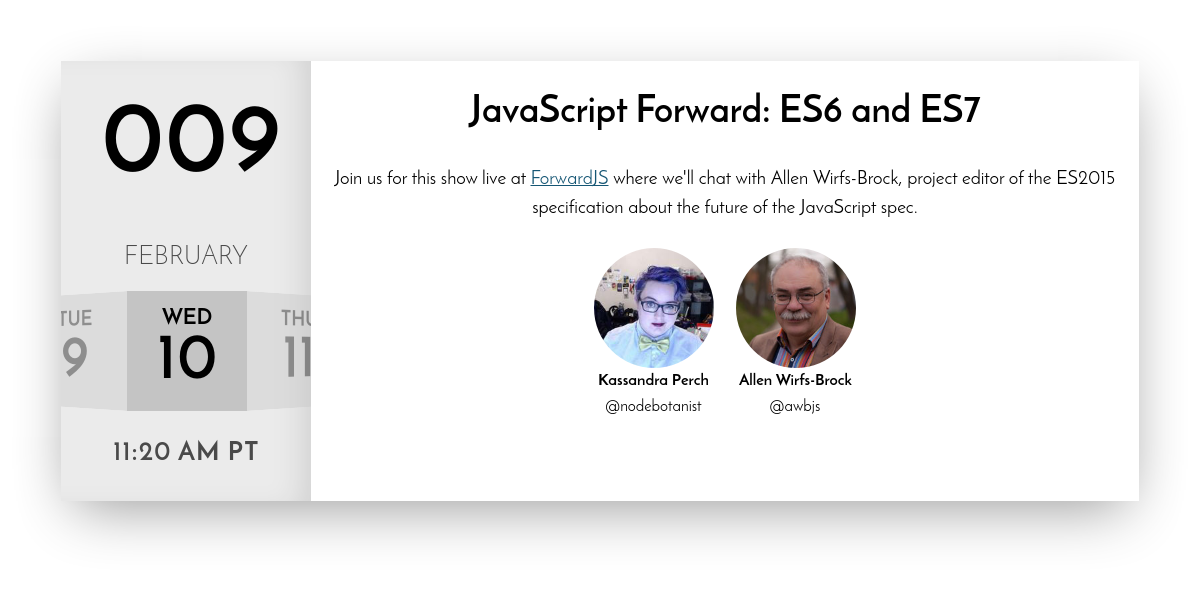 009

FEBRUARY

TUE
9

WED
10

THU
11

11:20 AM PT

JavaScript Forward: ES6 and ES7

Join us for this show live at ForwardJS where we'll chat with Allen Wirfs-Brock, project editor of the ES2015 specification about the future of the JavaScript spec.

Kassandra Perch
@nodebotanist

Allen Wirfs-Brock
@awbjs